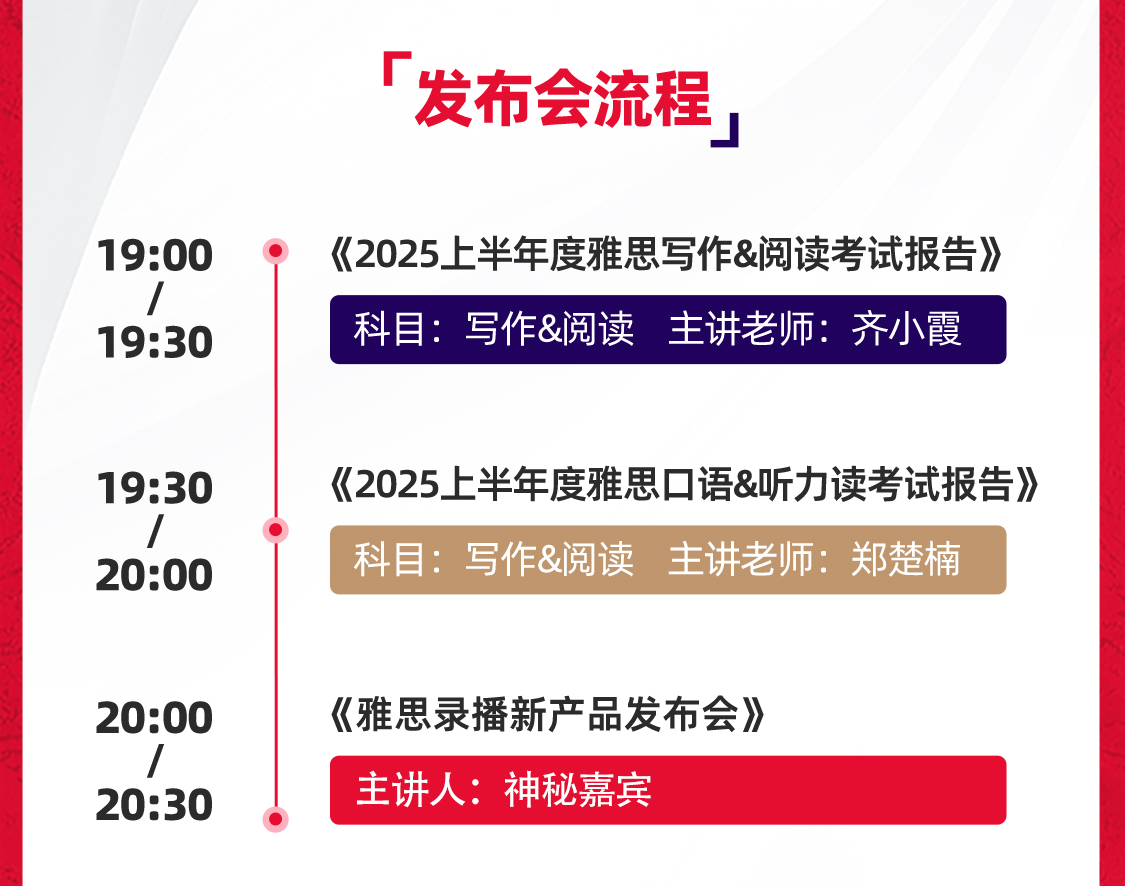 「发布会流程」

19:00
/
19:30

《2025上半年度雅思写作&阅读考试报告》

科目：写作&阅读　主讲老师：齐小霞

19:30
/
20:00

《2025上半年度雅思口语&听力读考试报告》

科目：写作&阅读　主讲老师：郑楚楠

20:00
/
20:30

《雅思录播新产品发布会》

主讲人：神秘嘉宾